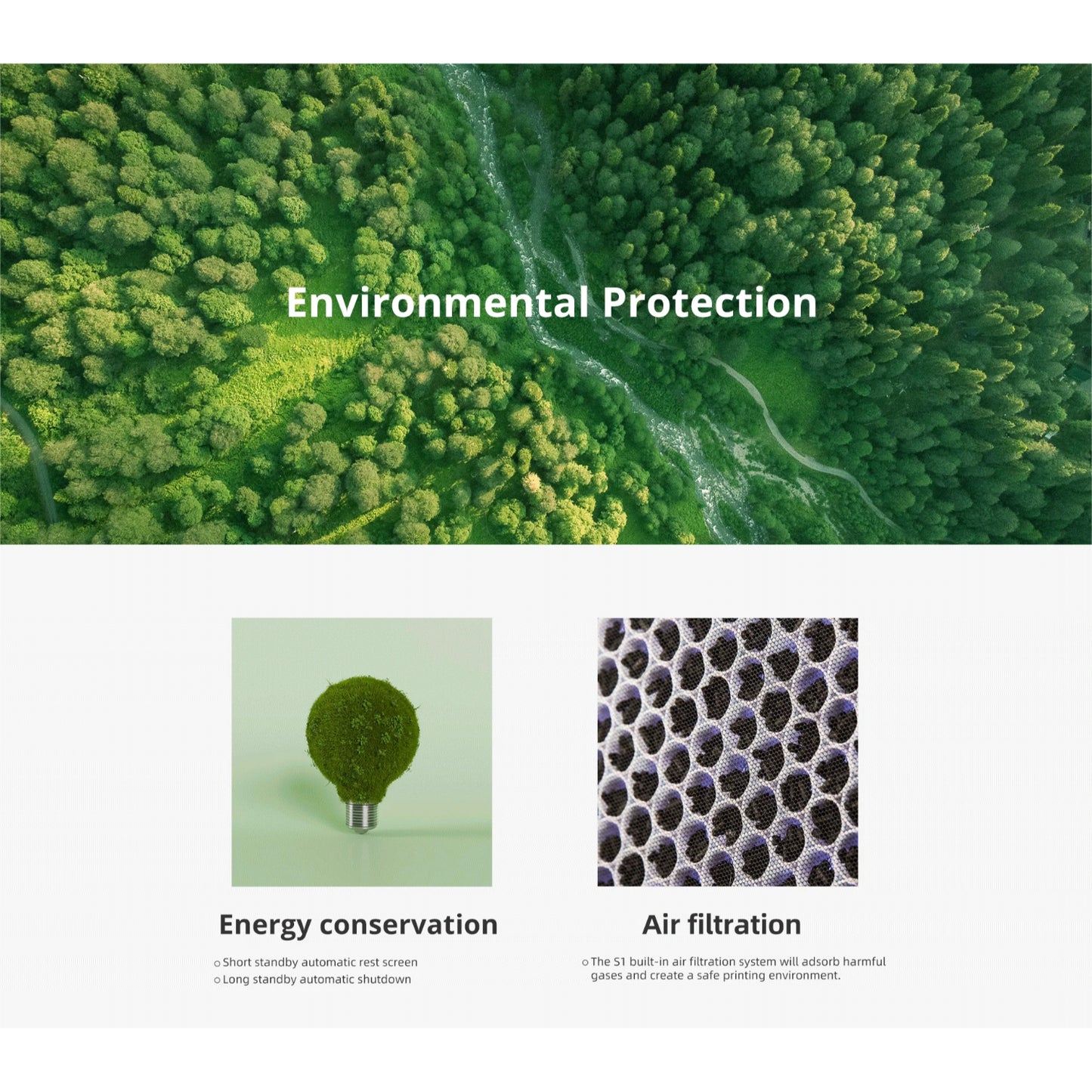 Environmental Protection

Energy conservation

○ Short standby automatic rest screen
○ Long standby automatic shutdown

Air filtration

○ The S1 built-in air filtration system will adsorb harmful gases and create a safe printing environment.